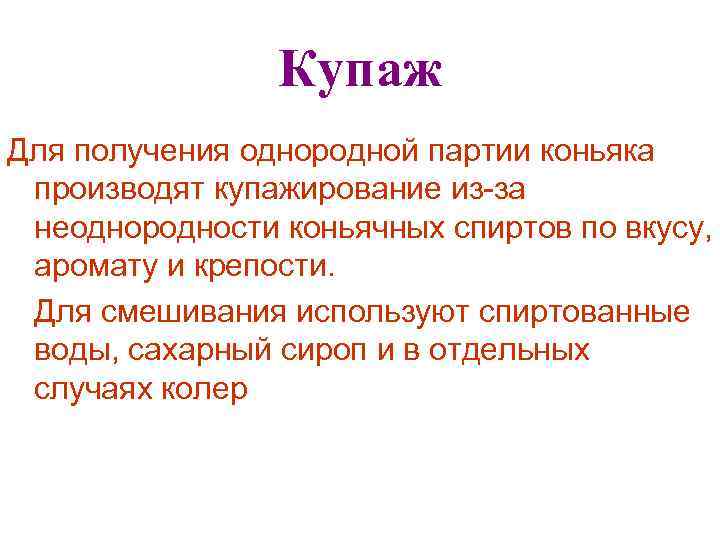 Купаж

Для получения однородной партии коньяка производят купажирование из-за неоднородности коньячных спиртов по вкусу, аромату и крепости.

Для смешивания используют спиртованные воды, сахарный сироп и в отдельных случаях колер